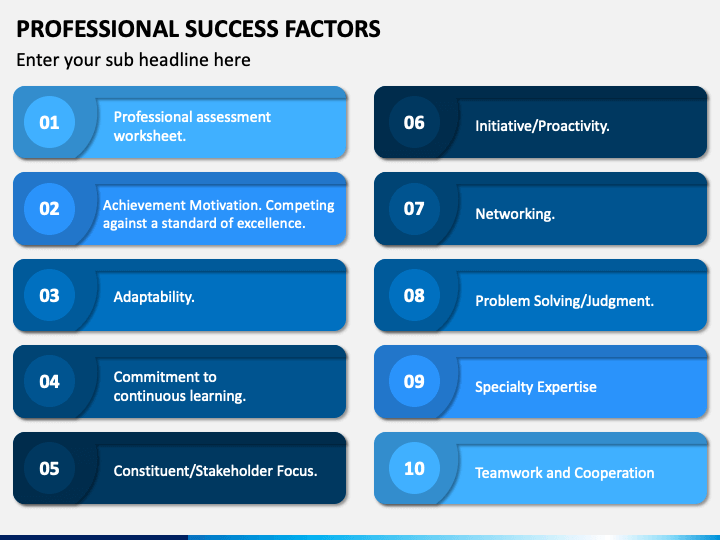 PROFESSIONAL SUCCESS FACTORS

Enter your sub headline here

01
Professional assessment worksheet.

02
Achievement Motivation. Competing against a standard of excellence.

03
Adaptability.

04
Commitment to continuous learning.

05
Constituent/Stakeholder Focus.

06
Initiative/Proactivity.

07
Networking.

08
Problem Solving/Judgment.

09
Specialty Expertise

10
Teamwork and Cooperation